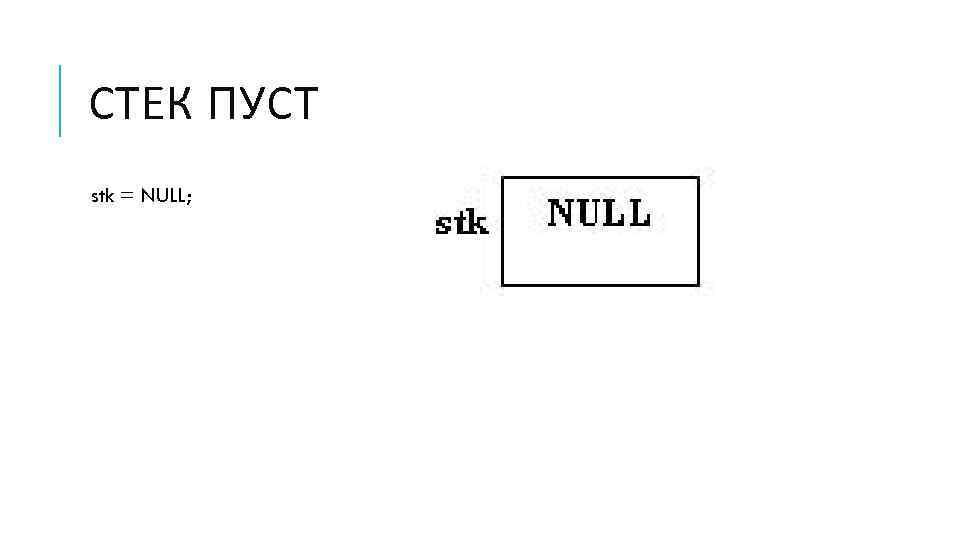 СТЕК ПУСТ

stk = NULL;

stk

NULL